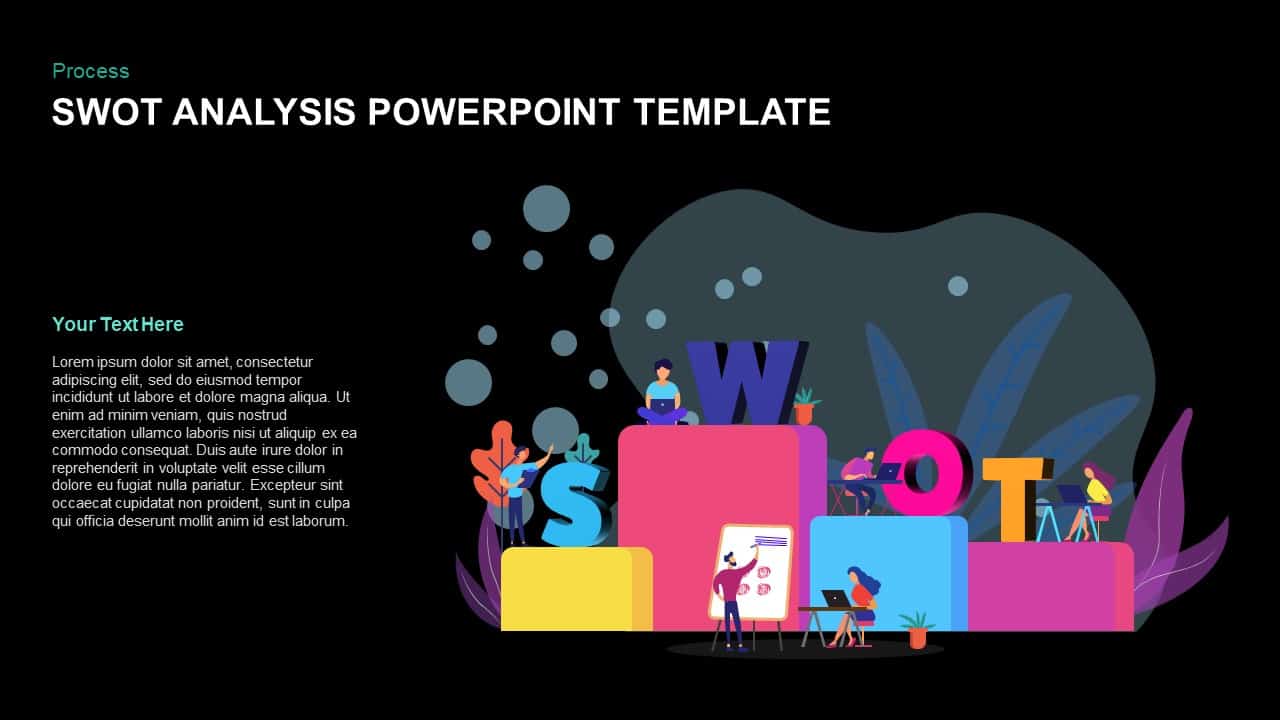 Process

SWOT ANALYSIS POWERPOINT TEMPLATE

Your Text Here

Lorem ipsum dolor sit amet, consectetur adipiscing elit, sed do eiusmod tempor incididunt ut labore et dolore magna aliqua. Ut enim ad minim veniam, quis nostrud exercitation ullamco laboris nisi ut aliquip ex ea commodo consequat. Duis aute irure dolor in reprehenderit in voluptate velit esse cillum dolore eu fugiat nulla pariatur. Excepteur sint occaecat cupidatat non proident, sunt in culpa qui officia deserunt mollit anim id est laborum.

S W O T